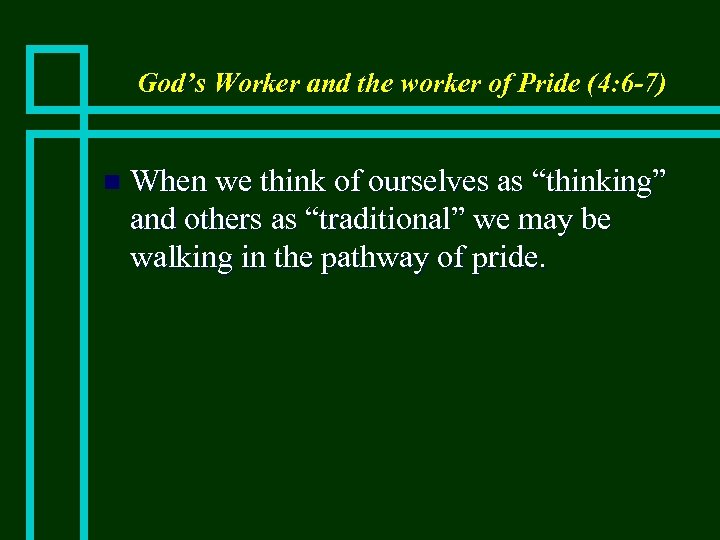 God’s Worker and the worker of Pride (4:6-7)

When we think of ourselves as “thinking” and others as “traditional” we may be walking in the pathway of pride.